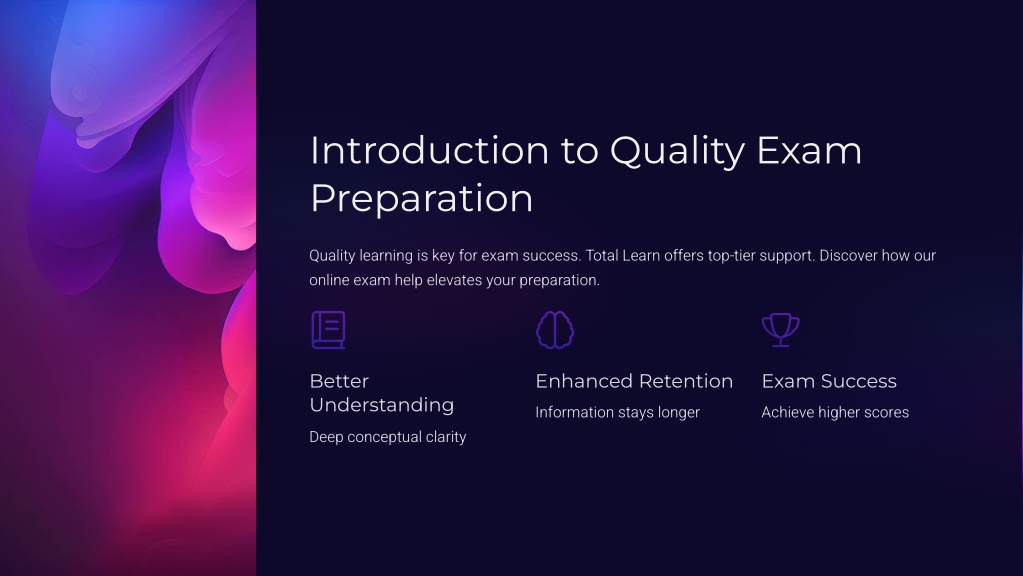 Introduction to Quality Exam Preparation

Quality learning is key for exam success. Total Learn offers top-tier support. Discover how our online exam help elevates your preparation.

Better Understanding

Deep conceptual clarity

Enhanced Retention

Information stays longer

Exam Success

Achieve higher scores